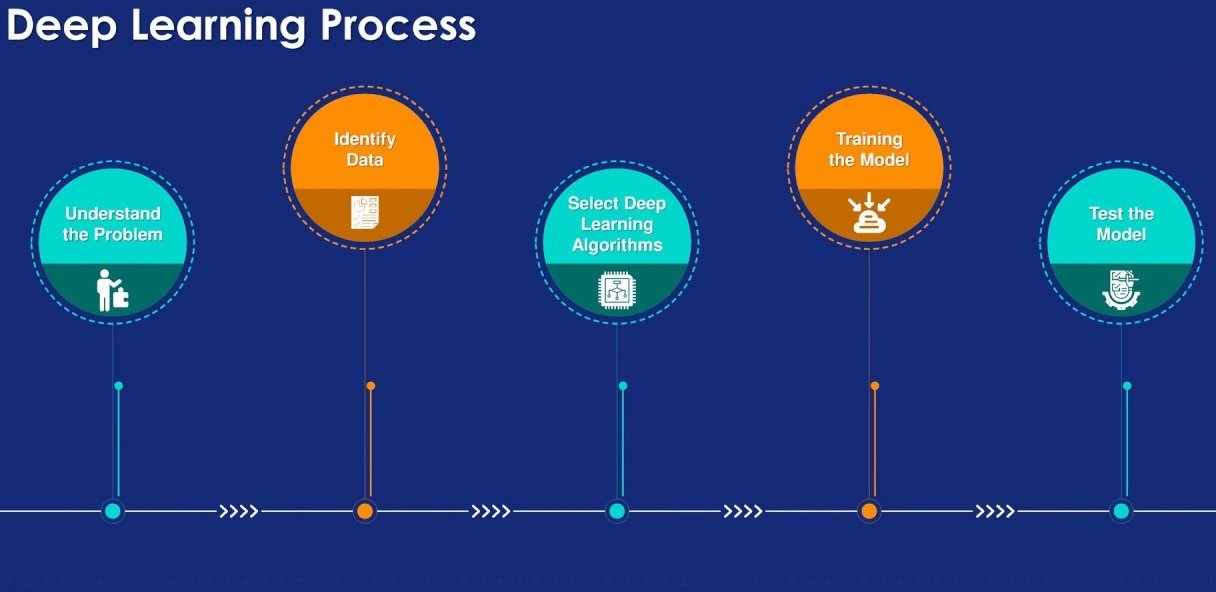 Deep Learning Process

Understand the Problem

Identify Data

Select Deep Learning Algorithms

Training the Model

Test the Model